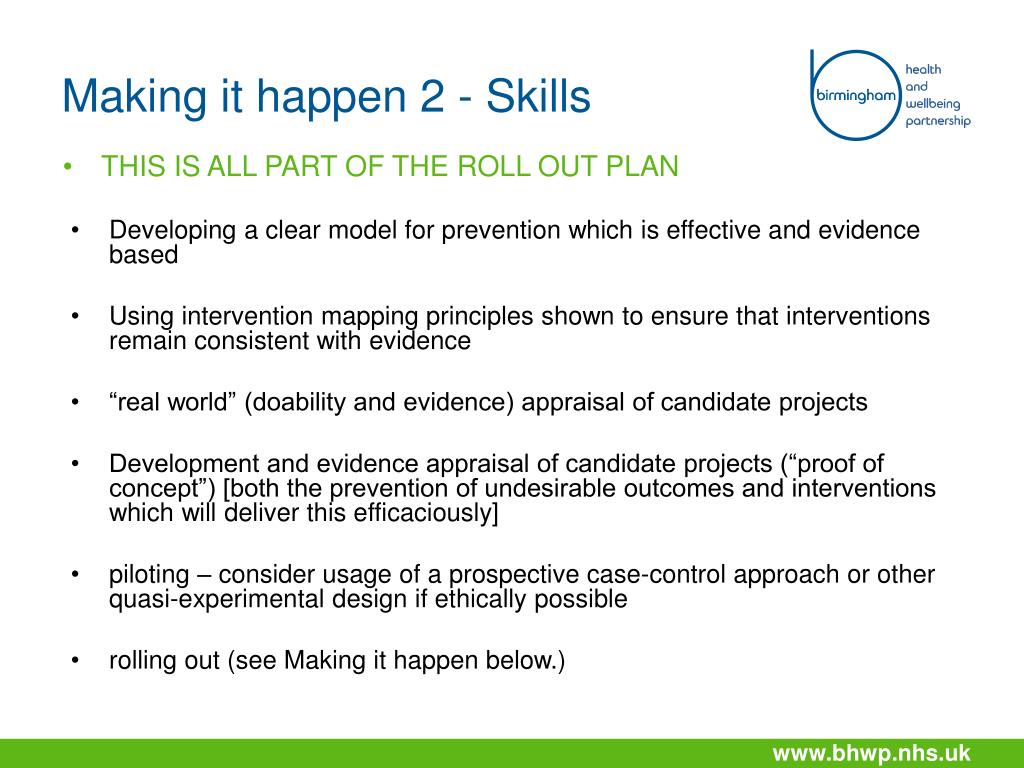 Making it happen 2 - Skills

birmingham health and wellbeing partnership

• THIS IS ALL PART OF THE ROLL OUT PLAN

• Developing a clear model for prevention which is effective and evidence based

• Using intervention mapping principles shown to ensure that interventions remain consistent with evidence

• “real world” (doability and evidence) appraisal of candidate projects

• Development and evidence appraisal of candidate projects (“proof of concept”) [both the prevention of undesirable outcomes and interventions which will deliver this efficaciously]

• piloting – consider usage of a prospective case-control approach or other quasi-experimental design if ethically possible

• rolling out (see Making it happen below.)

www.bhwp.nhs.uk